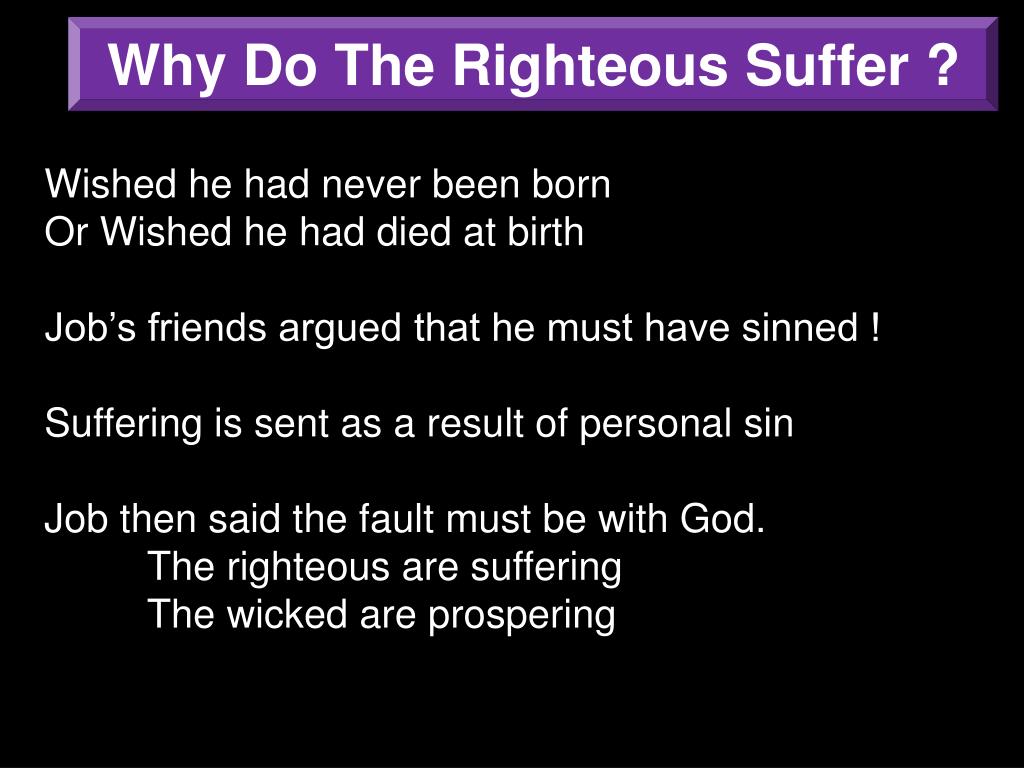 Why Do The Righteous Suffer ?

Wished he had never been born
Or Wished he had died at birth

Job’s friends argued that he must have sinned !

Suffering is sent as a result of personal sin

Job then said the fault must be with God.
The righteous are suffering
The wicked are prospering